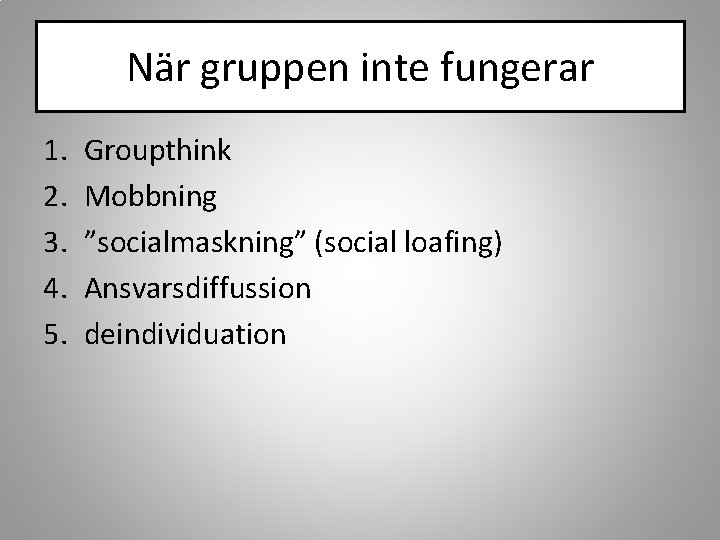 När gruppen inte fungerar

1. Groupthink
2. Mobbning
3. ”socialmaskning” (social loafing)
4. Ansvarsdiffussion
5. deindividuation